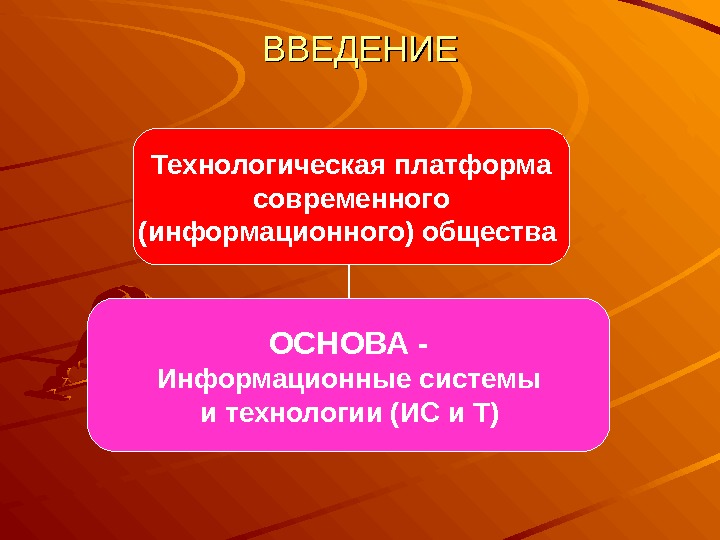 ВВЕДЕНИЕ

Технологическая платформа современного (информационного) общества

ОСНОВА -
Информационные системы и технологии (ИС и Т)